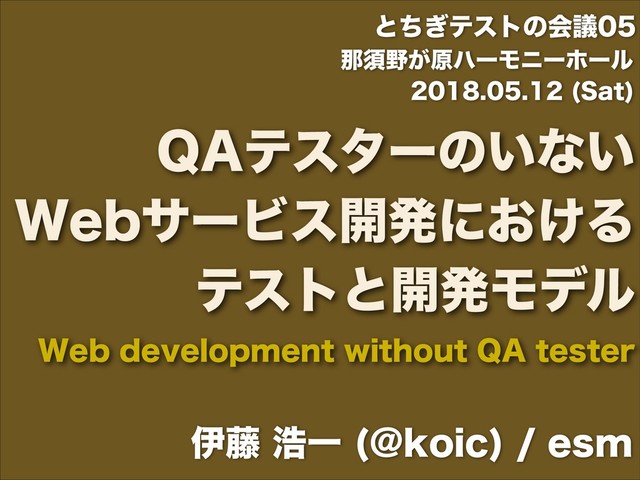 とちぎテストの会議05
那須野が原ハーモニーホール
2018.05.12 (Sat)

QAテスターのいない
Webサービス開発における
テストと開発モデル

Web development without QA tester

伊藤 浩一 (@koic) / esm